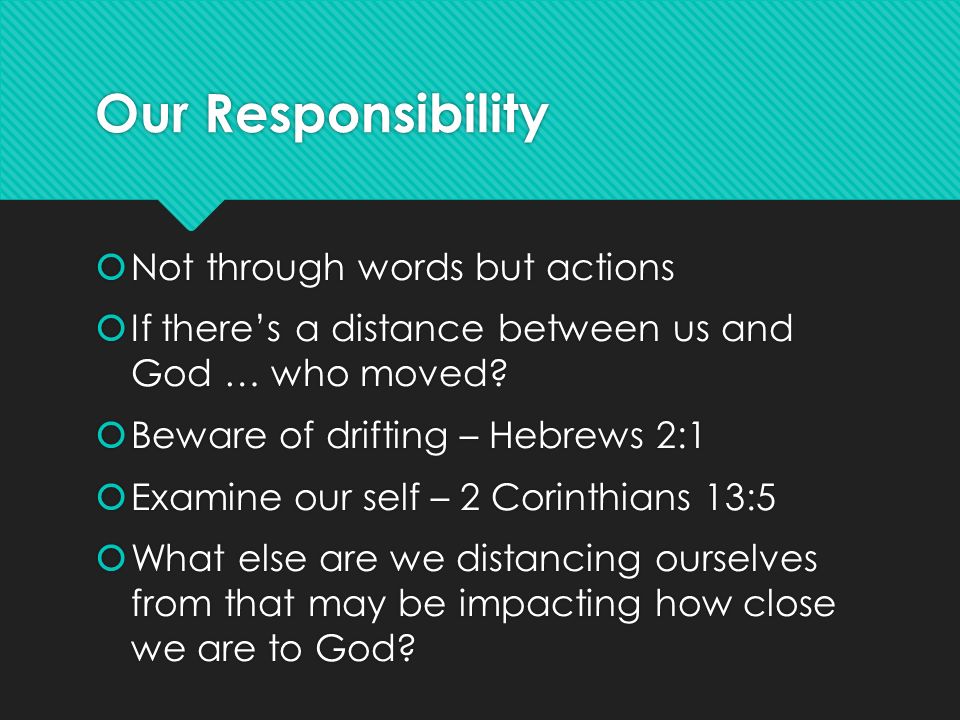 Our Responsibility

Not through words but actions

If there’s a distance between us and God … who moved?

Beware of drifting – Hebrews 2:1

Examine our self – 2 Corinthians 13:5

What else are we distancing ourselves from that may be impacting how close we are to God?